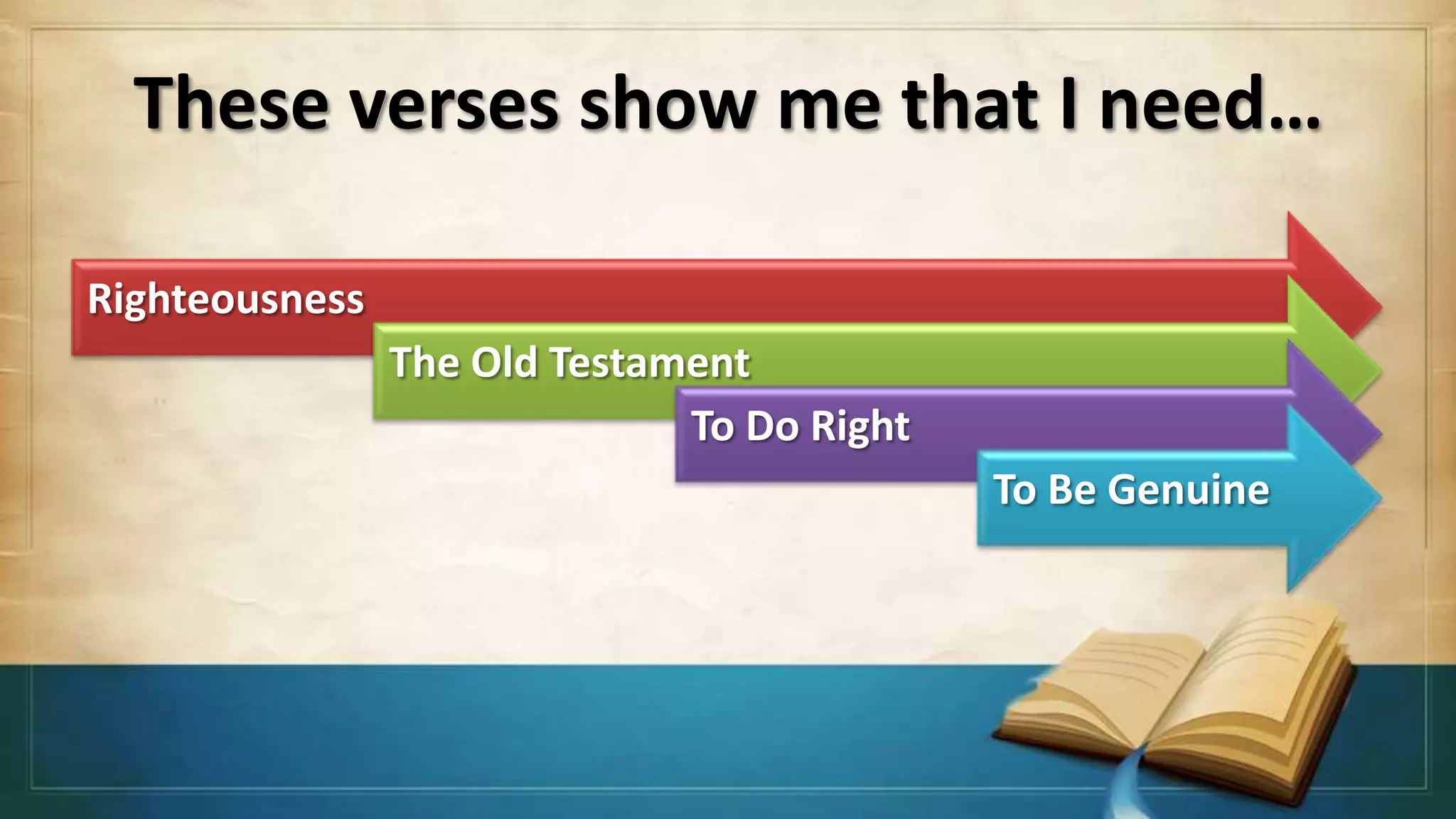 These verses show me that I need…

Righteousness

The Old Testament

To Do Right

To Be Genuine